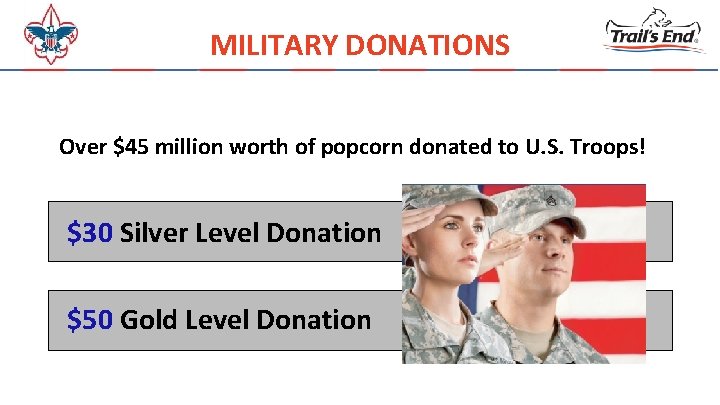 MILITARY DONATIONS

Trail's End

Over \$45 million worth of popcorn donated to U.S. Troops!

\$30 Silver Level Donation

\$50 Gold Level Donation